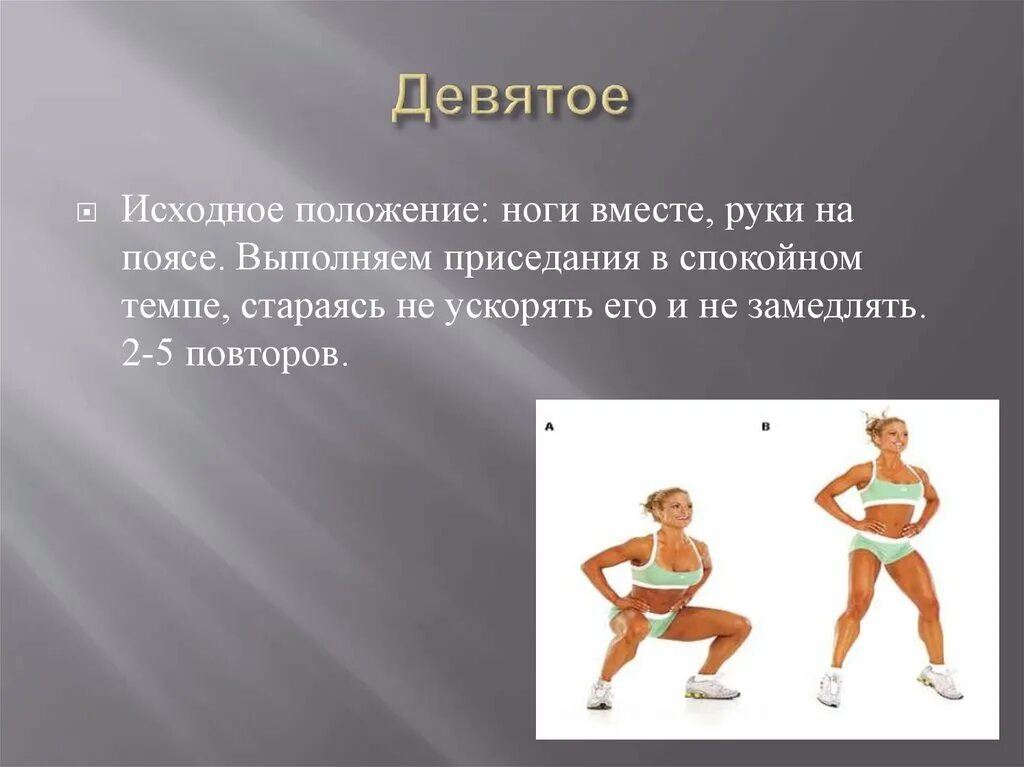 Девятое

Исходное положение: ноги вместе, руки на поясе. Выполняем приседания в спокойном темпе, стараясь не ускорять его и не замедлять. 2-5 повторов.

A

B